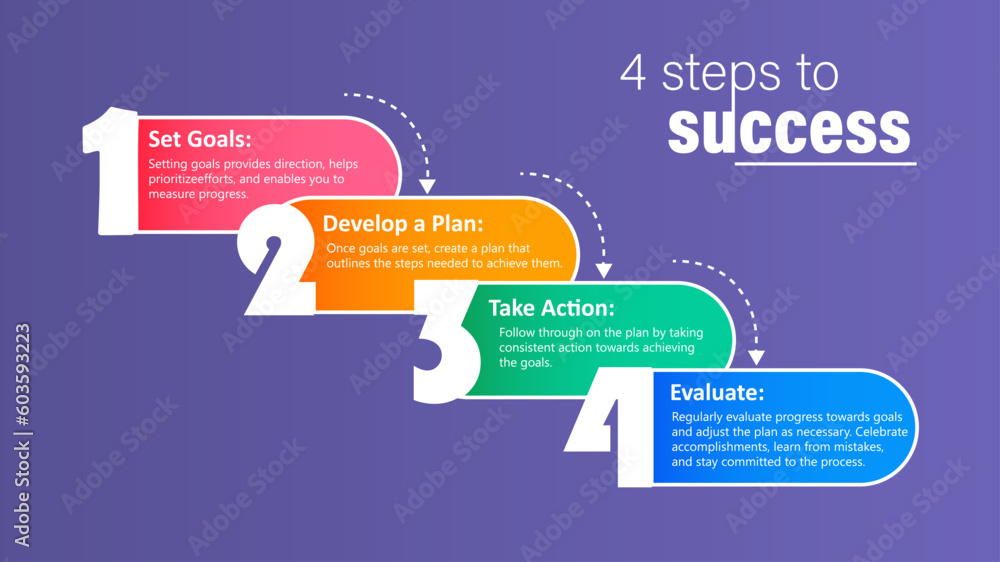 4 steps to
success

1
Set Goals:
Setting goals provides direction, helps prioritizeefforts, and enables you to measure progress.

2
Develop a Plan:
Once goals are set, create a plan that outlines the steps needed to achieve them.

3
Take Action:
Follow through on the plan by taking consistent action towards achieving the goals.

4
Evaluate:
Regularly evaluate progress towards goals and adjust the plan as necessary. Celebrate accomplishments, learn from mistakes, and stay committed to the process.

Adobe Stock | #603593223